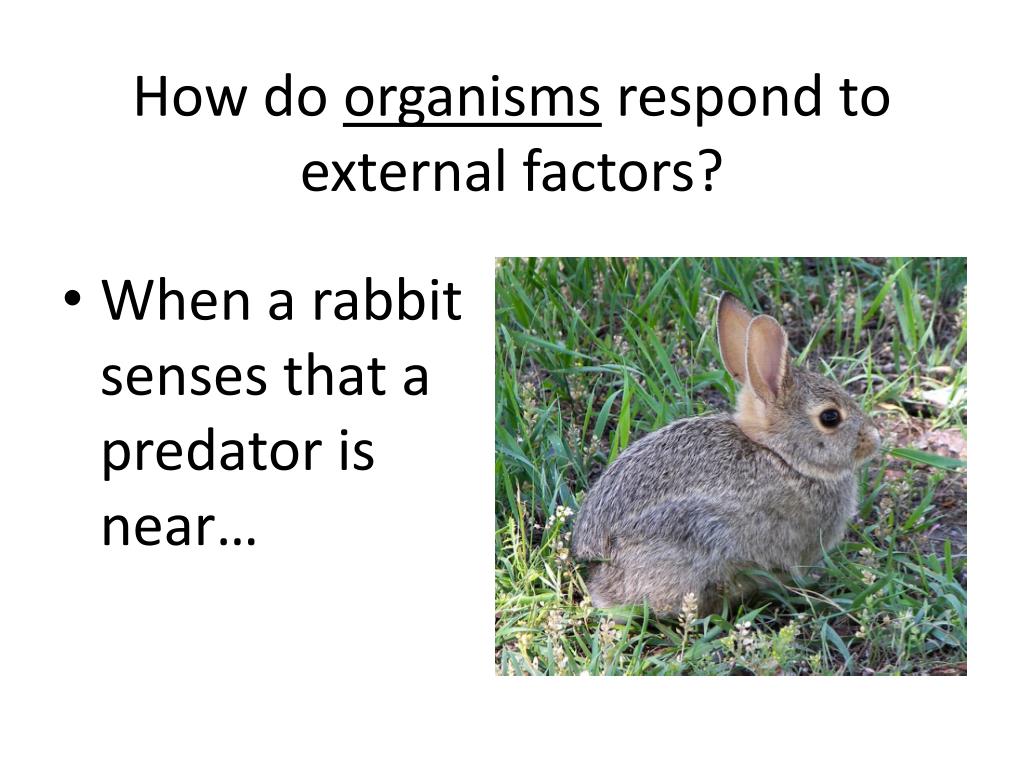 How do organisms respond to external factors?

• When a rabbit senses that a predator is near…